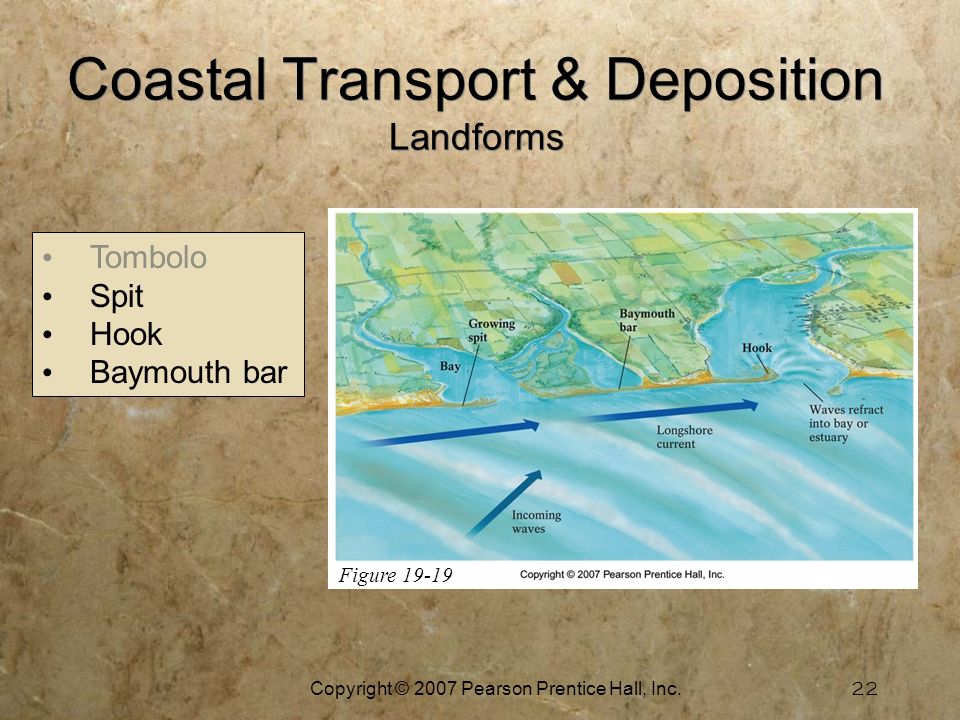 Coastal Transport & Deposition
Landforms

• Tombolo
• Spit
• Hook
• Baymouth bar

Growing spit
Bay
Baymouth bar
Hook
Waves refract into bay or estuary
Longshore current
Incoming waves

Figure 19-19
Copyright © 2007 Pearson Prentice Hall, Inc.

Copyright © 2007 Pearson Prentice Hall, Inc.
22